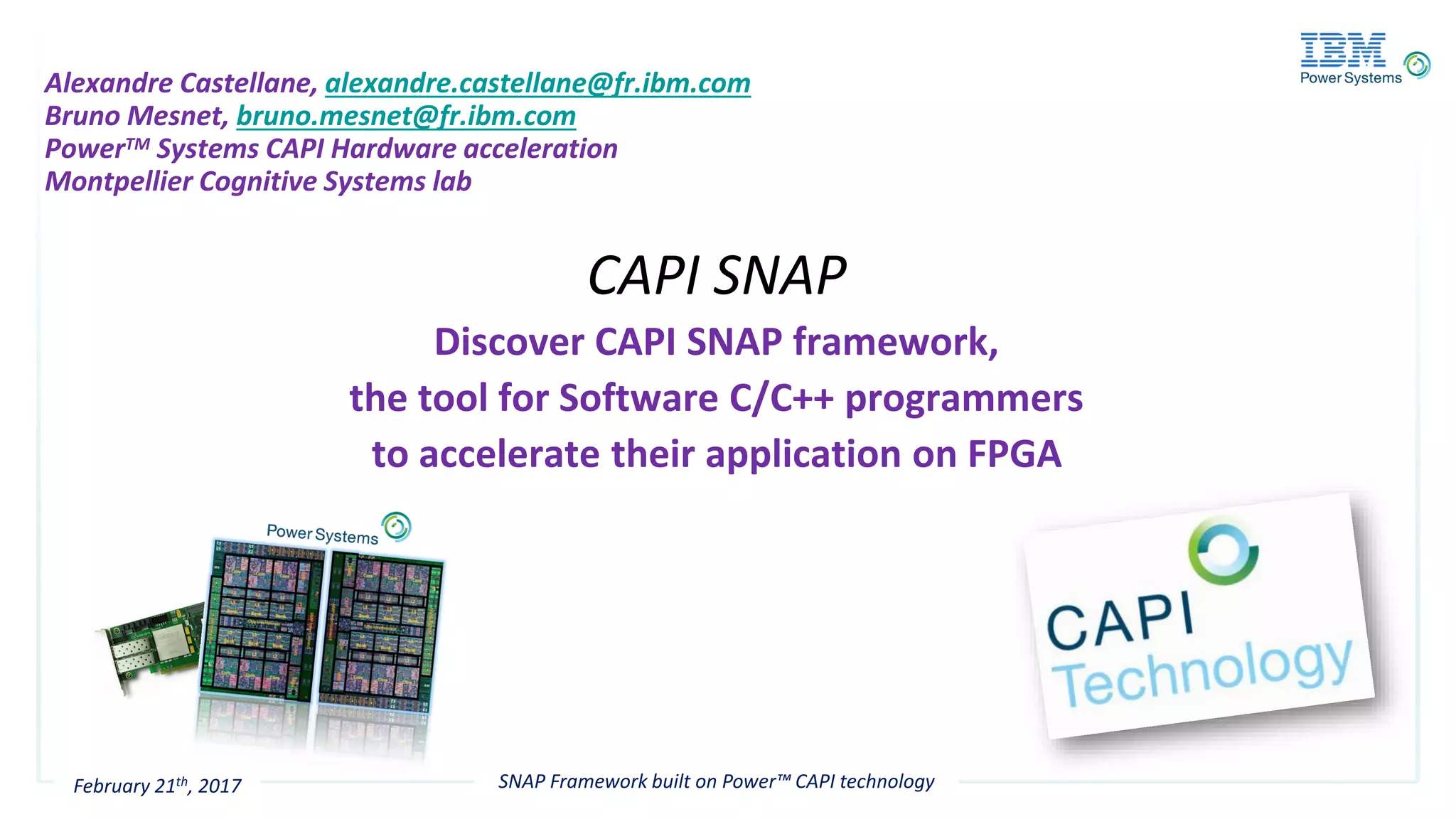 IBM
Power Systems

Alexandre Castellane, alexandre.castellane@fr.ibm.com
Bruno Mesnet, bruno.mesnet@fr.ibm.com
Power™ Systems CAPI Hardware acceleration
Montpellier Cognitive Systems lab

CAPI SNAP

Discover CAPI SNAP framework,
the tool for Software C/C++ programmers
to accelerate their application on FPGA

Power Systems

CAPI
Technology

February 21$^{th}$, 2017

SNAP Framework built on Power™ CAPI technology